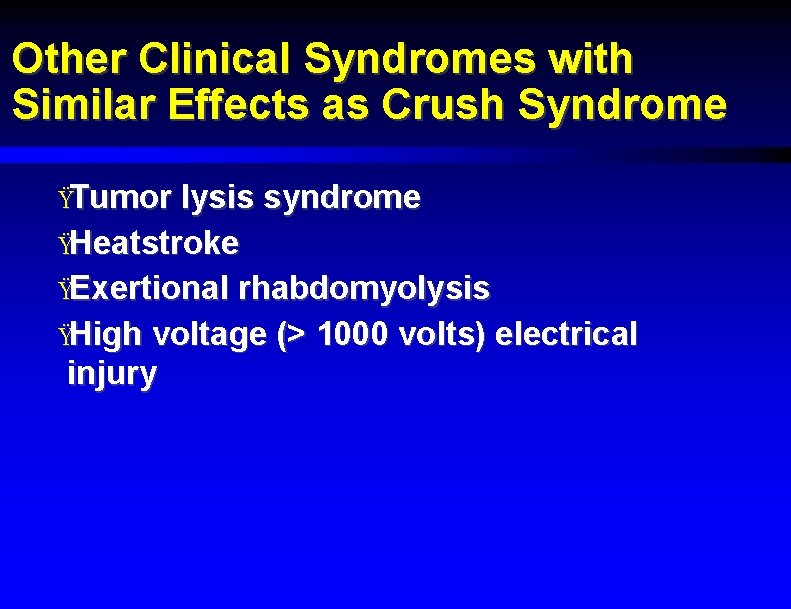 Other Clinical Syndromes with Similar Effects as Crush Syndrome

ŸTumor lysis syndrome
ŸHeatstroke
ŸExertional rhabdomyolysis
ŸHigh voltage (> 1000 volts) electrical injury